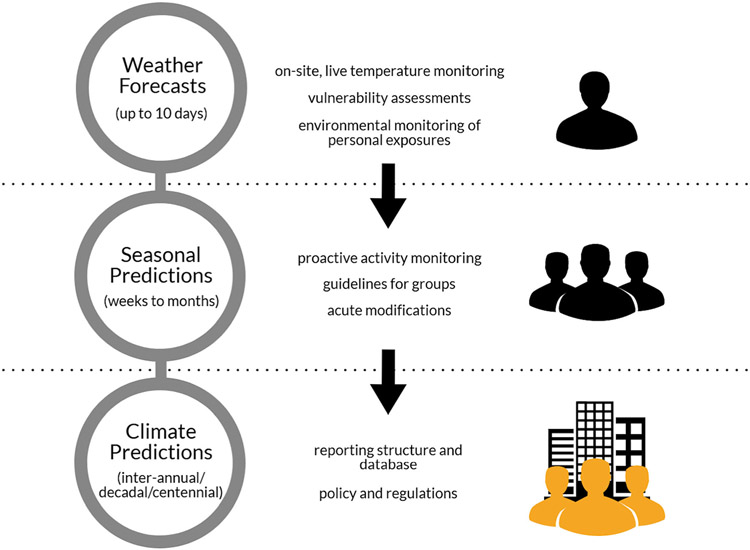 Weather Forecasts
(up to 10 days)

on-site, live temperature monitoring

vulnerability assessments

environmental monitoring of personal exposures

Seasonal Predictions
(weeks to months)

proactive activity monitoring

guidelines for groups

acute modifications

Climate Predictions
(inter-annual/ decadal/centennial)

reporting structure and database

policy and regulations